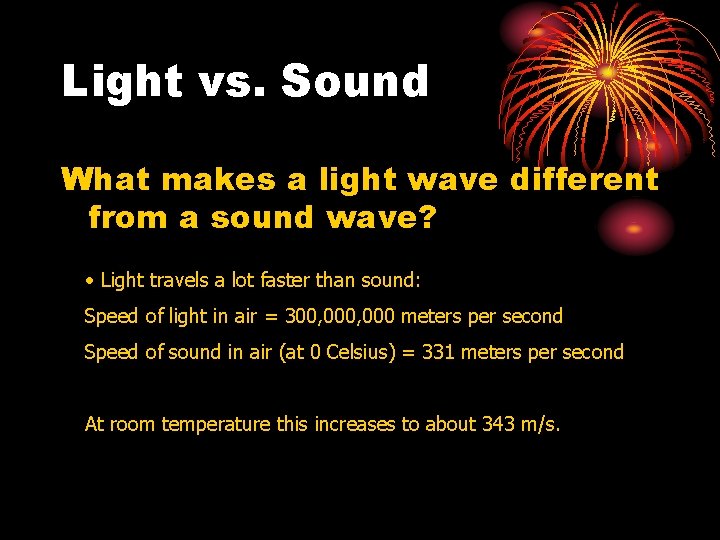 Light vs. Sound

What makes a light wave different from a sound wave?

• Light travels a lot faster than sound:

Speed of light in air = 300,000,000 meters per second

Speed of sound in air (at 0 Celsius) = 331 meters per second

At room temperature this increases to about 343 m/s.